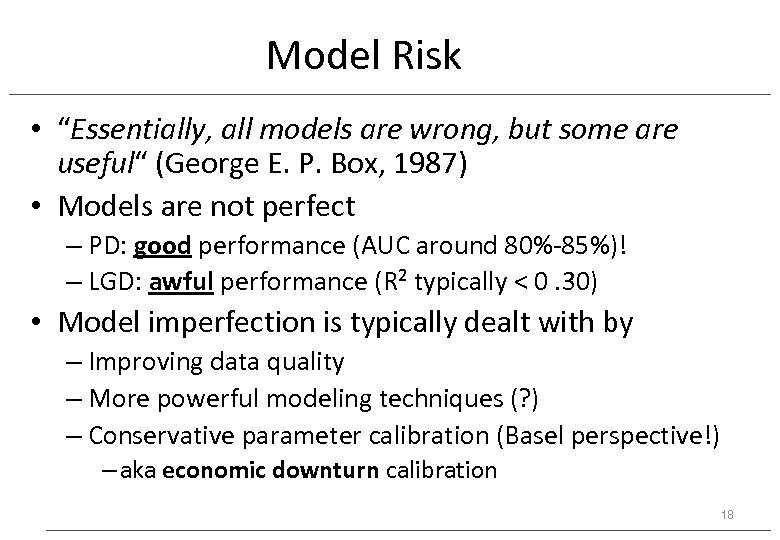 Model Risk

• "Essentially, all models are wrong, but some are useful" (George E. P. Box, 1987)

• Models are not perfect
– PD: good performance (AUC around 80%-85%)!
– LGD: awful performance ($R^2$ typically < 0 .30)

• Model imperfection is typically dealt with by
– Improving data quality
– More powerful modeling techniques (?)
– Conservative parameter calibration (Basel perspective!)
– aka economic downturn calibration

18